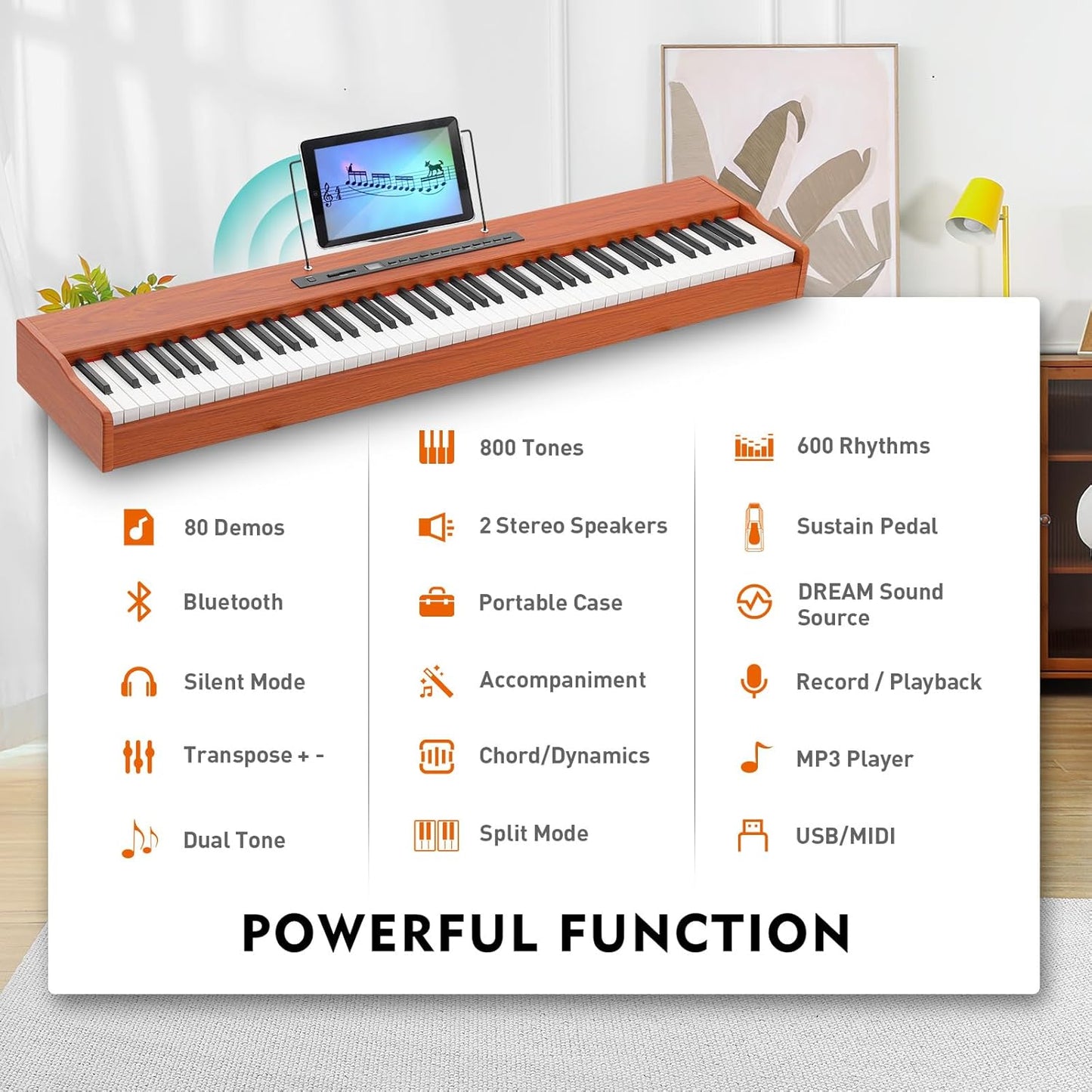 80 Demos

Bluetooth

Silent Mode

Transpose + -

Dual Tone

800 Tones

2 Stereo Speakers

Portable Case

Accompaniment

Chord/Dynamics

Split Mode

600 Rhythms

Sustain Pedal

DREAM Sound Source

Record / Playback

MP3 Player

USB/MIDI

POWERFUL FUNCTION